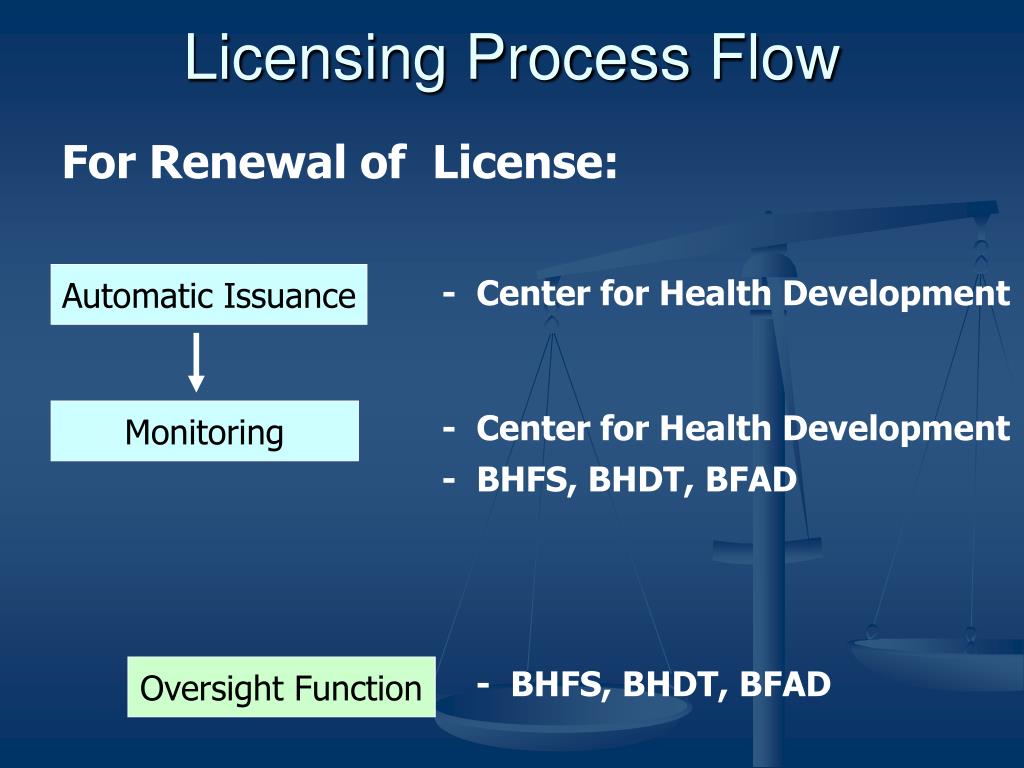 Licensing Process Flow

For Renewal of License:

Automatic Issuance

- Center for Health Development

Monitoring

- Center for Health Development
- BHFS, BHDT, BFAD

Oversight Function

- BHFS, BHDT, BFAD